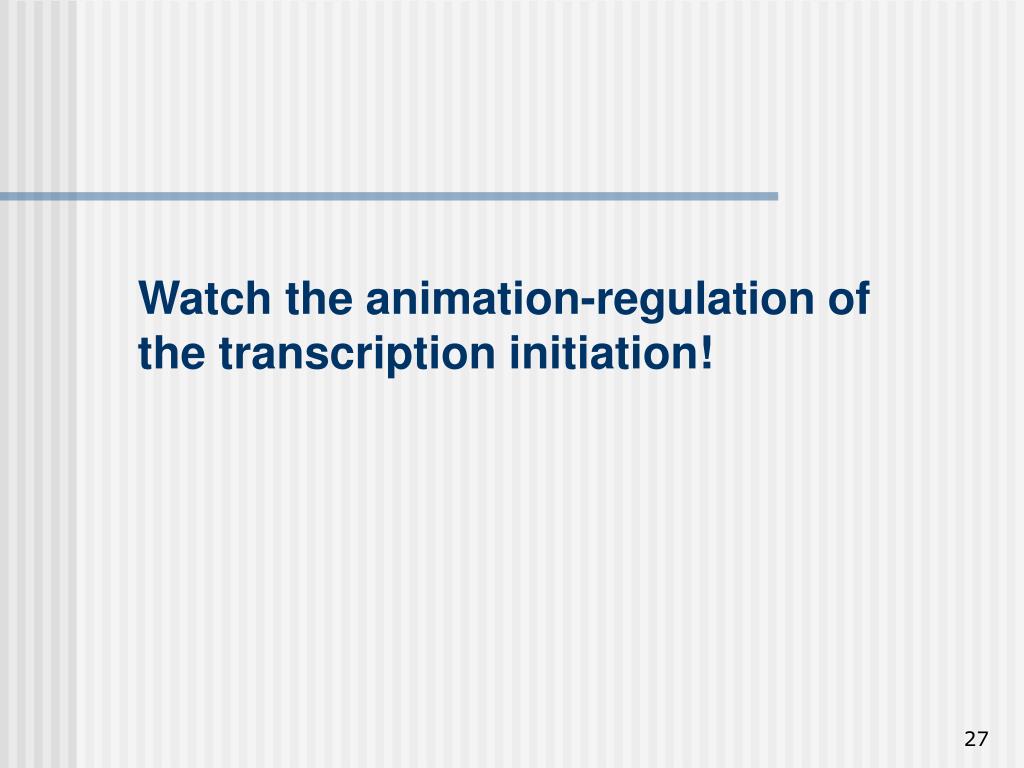 Watch the animation-regulation of the transcription initiation!

27